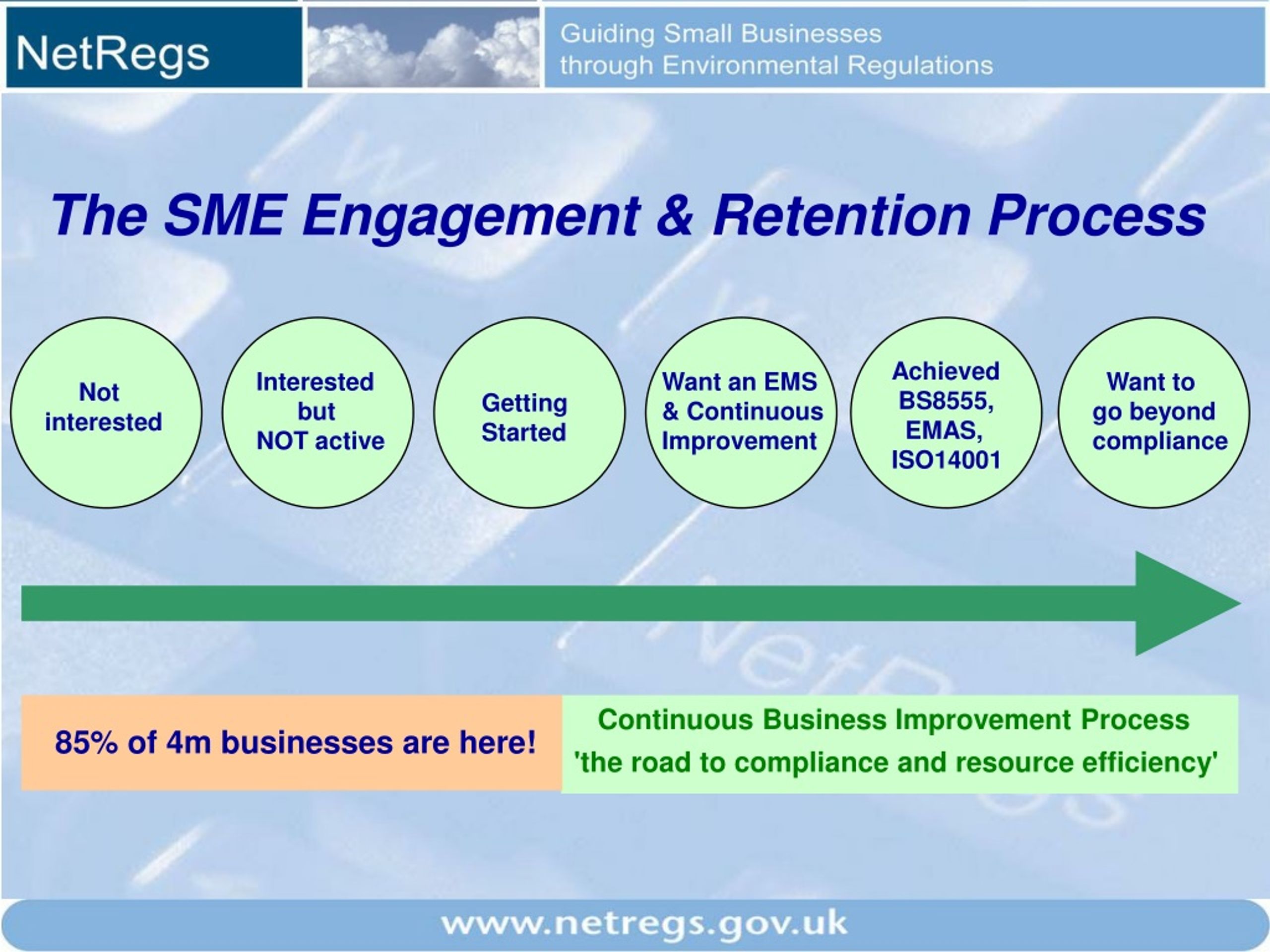 NetRegs

Guiding Small Businesses through Environmental Regulations

The SME Engagement & Retention Process

Not interested

Interested but NOT active

Getting Started

Want an EMS & Continuous Improvement

Achieved BS8555, EMAS, ISO14001

Want to go beyond compliance

85% of 4m businesses are here!

Continuous Business Improvement Process
'the road to compliance and resource efficiency'

www.netregs.gov.uk